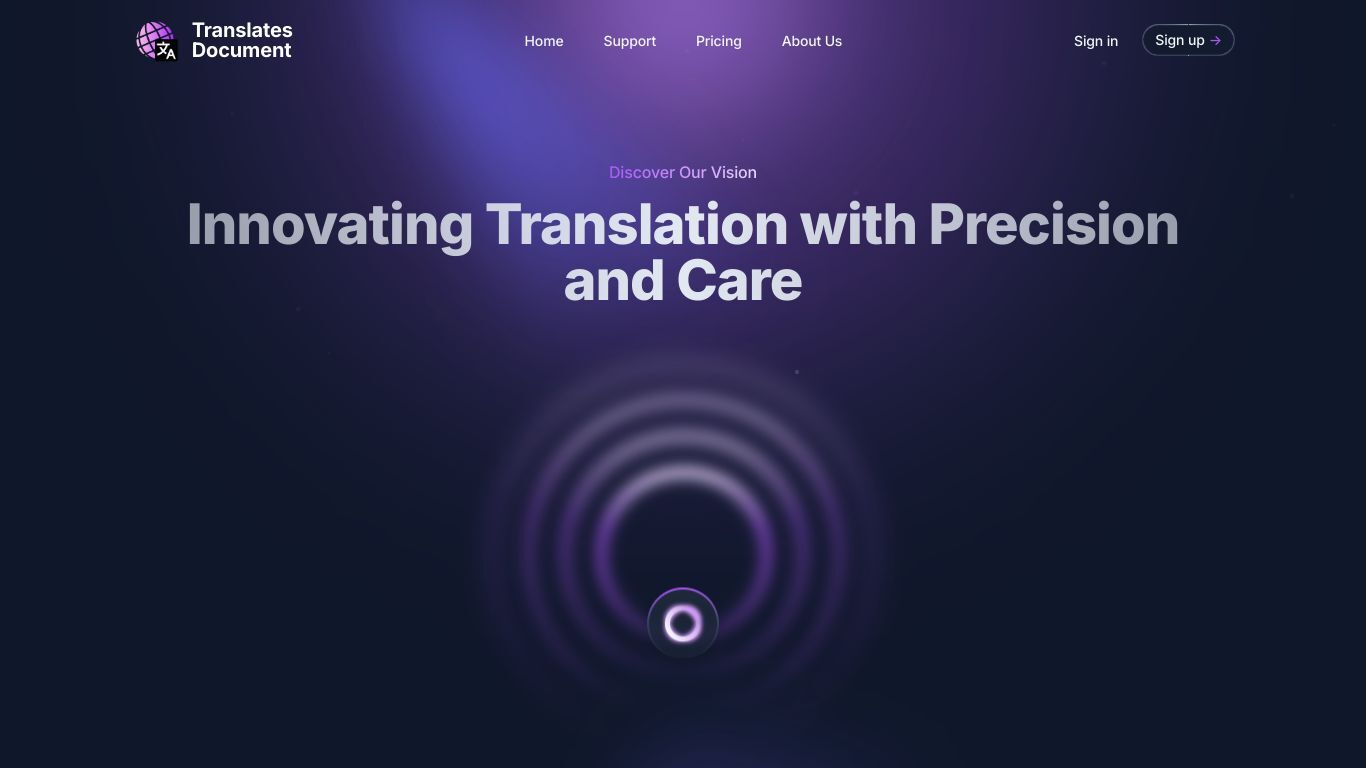 Translates Document

Home Support Pricing About Us

Sign in Sign up →

Discover Our Vision

Innovating Translation with Precision and Care